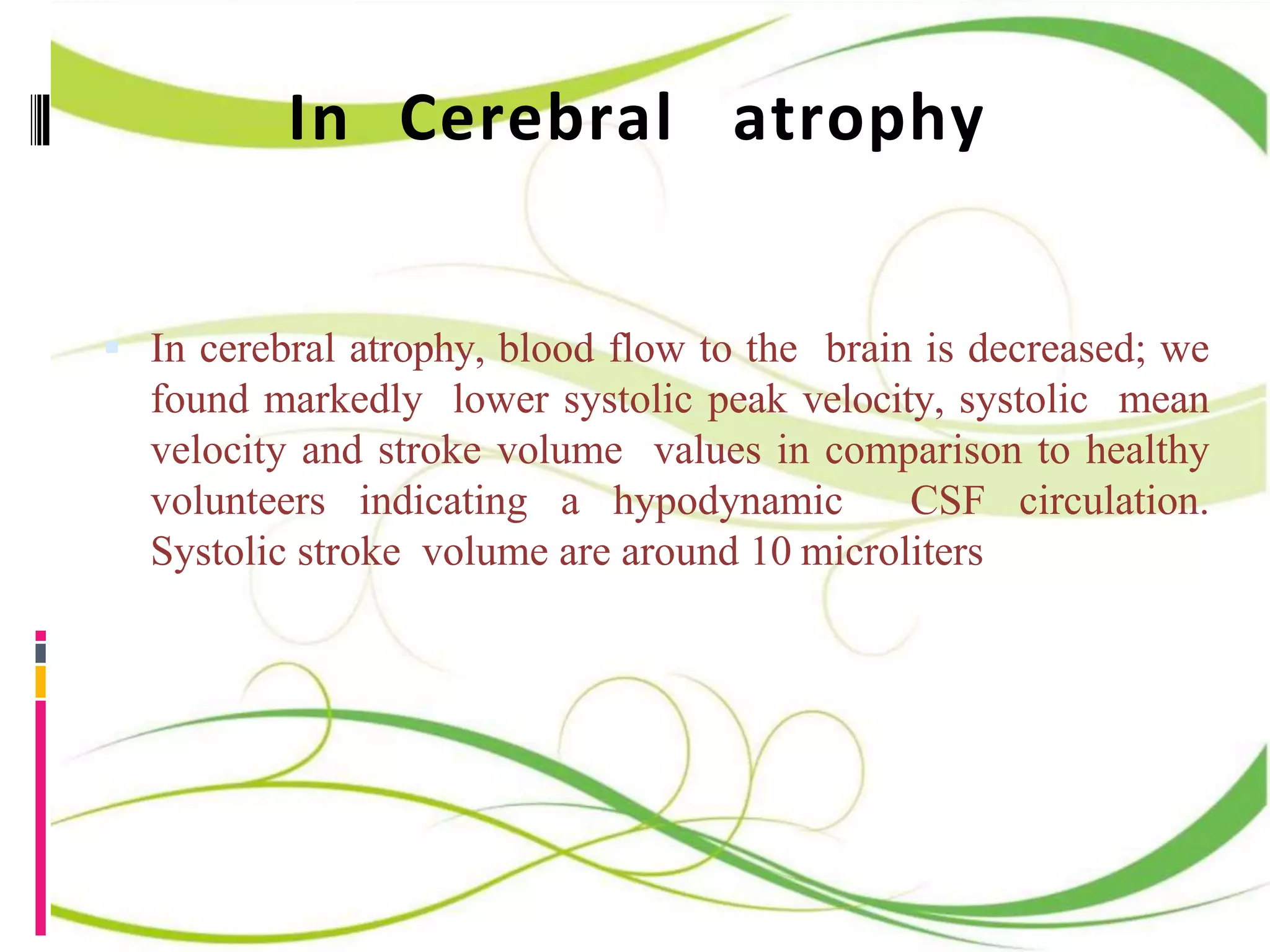 In Cerebral atrophy

In cerebral atrophy, blood flow to the brain is decreased; we found markedly lower systolic peak velocity, systolic mean velocity and stroke volume values in comparison to healthy volunteers indicating a hypodynamic CSF circulation. Systolic stroke volume are around 10 microliters